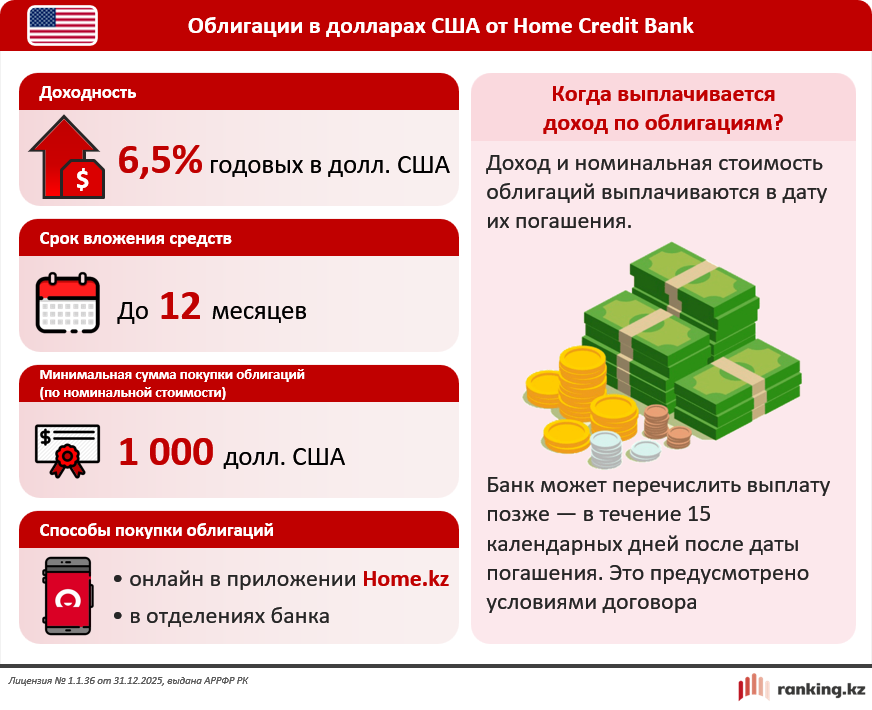 Облигации в долларах США от Home Credit Bank

Доходность

6,5% годовых в долл. США

Срок вложения средств

До 12 месяцев

Минимальная сумма покупки облигаций (по номинальной стоимости)

1 000 долл. США

Способы покупки облигаций

• онлайн в приложении Home.kz
• в отделениях банка

Когда выплачивается доход по облигациям?

Доход и номинальная стоимость облигаций выплачиваются в дату их погашения.

Банк может перечислить выплату позже — в течение 15 календарных дней после даты погашения. Это предусмотрено условиями договора

Лицензия № 1.1.36 от 31.12.2025, выдана АРРФР РК

ranking.kz